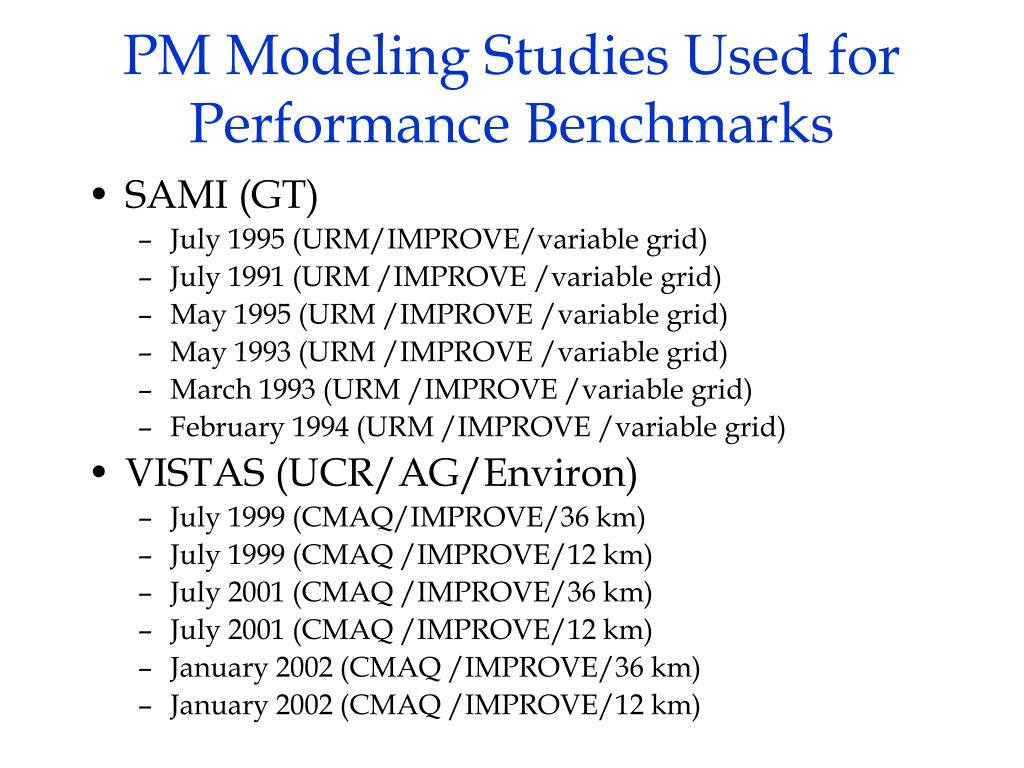 PM Modeling Studies Used for Performance Benchmarks

• SAMI (GT)
– July 1995 (URM/IMPROVE/variable grid)
– July 1991 (URM /IMPROVE /variable grid)
– May 1995 (URM /IMPROVE /variable grid)
– May 1993 (URM /IMPROVE /variable grid)
– March 1993 (URM /IMPROVE /variable grid)
– February 1994 (URM /IMPROVE /variable grid)

• VISTAS (UCR/AG/Environ)
– July 1999 (CMAQ/IMPROVE/36 km)
– July 1999 (CMAQ /IMPROVE/12 km)
– July 2001 (CMAQ /IMPROVE/36 km)
– July 2001 (CMAQ /IMPROVE/12 km)
– January 2002 (CMAQ /IMPROVE/36 km)
– January 2002 (CMAQ /IMPROVE/12 km)